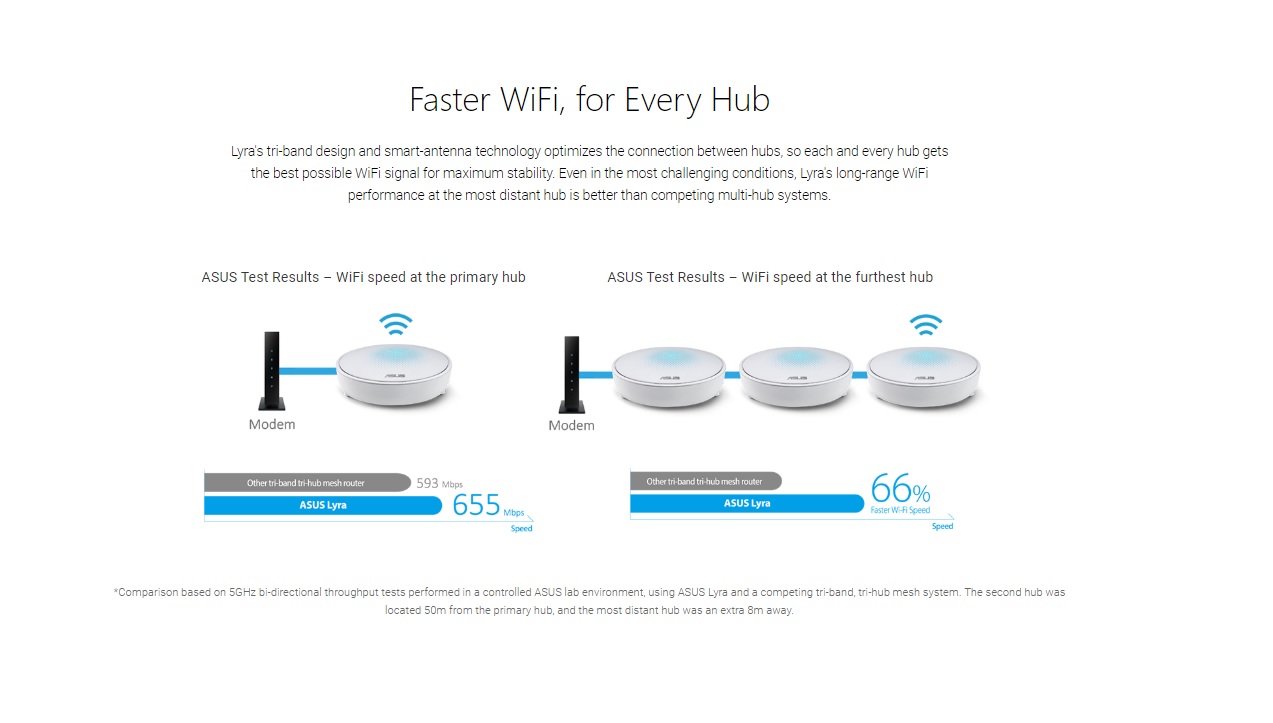 Faster WiFi, for Every Hub

Lyra's tri-band design and smart-antenna technology optimizes the connection between hubs, so each and every hub gets the best possible WiFi signal for maximum stability. Even in the most challenging conditions, Lyra's long-range WiFi performance at the most distant hub is better than competing multi-hub systems.

ASUS Test Results – WiFi speed at the primary hub

ASUS

Modem

Other tri-band tri-hub mesh router 593 Mbps
ASUS Lyra 655 Mbps
Speed

ASUS Test Results – WiFi speed at the furthest hub

ASUS ASUS ASUS

Modem

Other tri-band tri-hub mesh router
ASUS Lyra 66%
Faster Wi-Fi Speed
Speed

*Comparison based on 5GHz bi-directional throughput tests performed in a controlled ASUS lab environment, using ASUS Lyra and a competing tri-band, tri-hub mesh system. The second hub was located 50m from the primary hub, and the most distant hub was an extra 8m away.